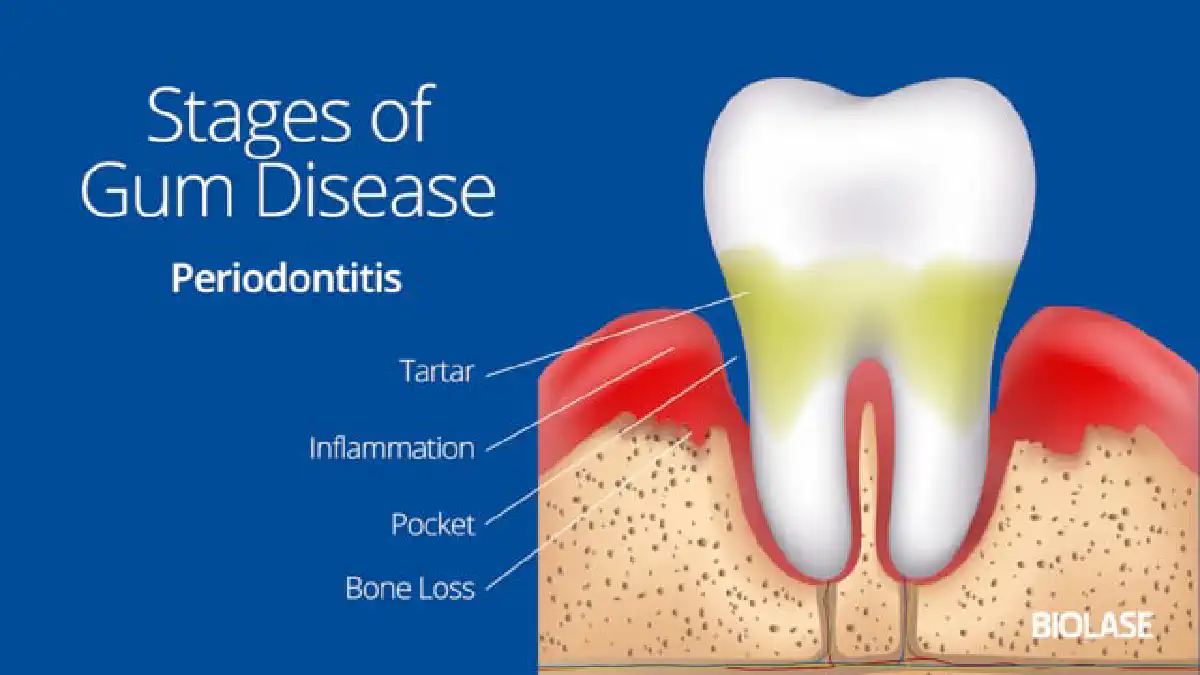 Stages of
Gum Disease

Periodontitis

Tartar

Inflammation

Pocket

Bone Loss

BIOLASE